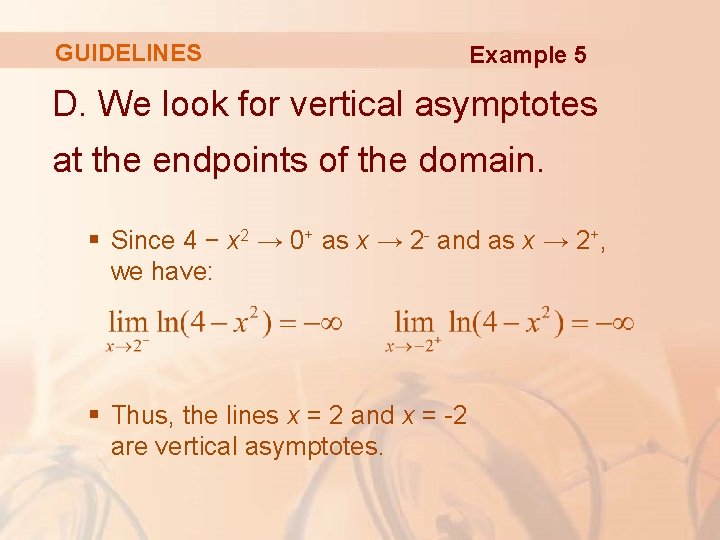 GUIDELINES

Example 5

D. We look for vertical asymptotes at the endpoints of the domain.

▪ Since $4 - x^2 \to 0^+$ as $x \to 2^-$ and as $x \to 2^+$, we have:

$\lim_{x \to 2^-} \ln(4 - x^2) = -\infty$ $\lim_{x \to -2^+} \ln(4 - x^2) = -\infty$

▪ Thus, the lines $x = 2$ and $x = -2$ are vertical asymptotes.